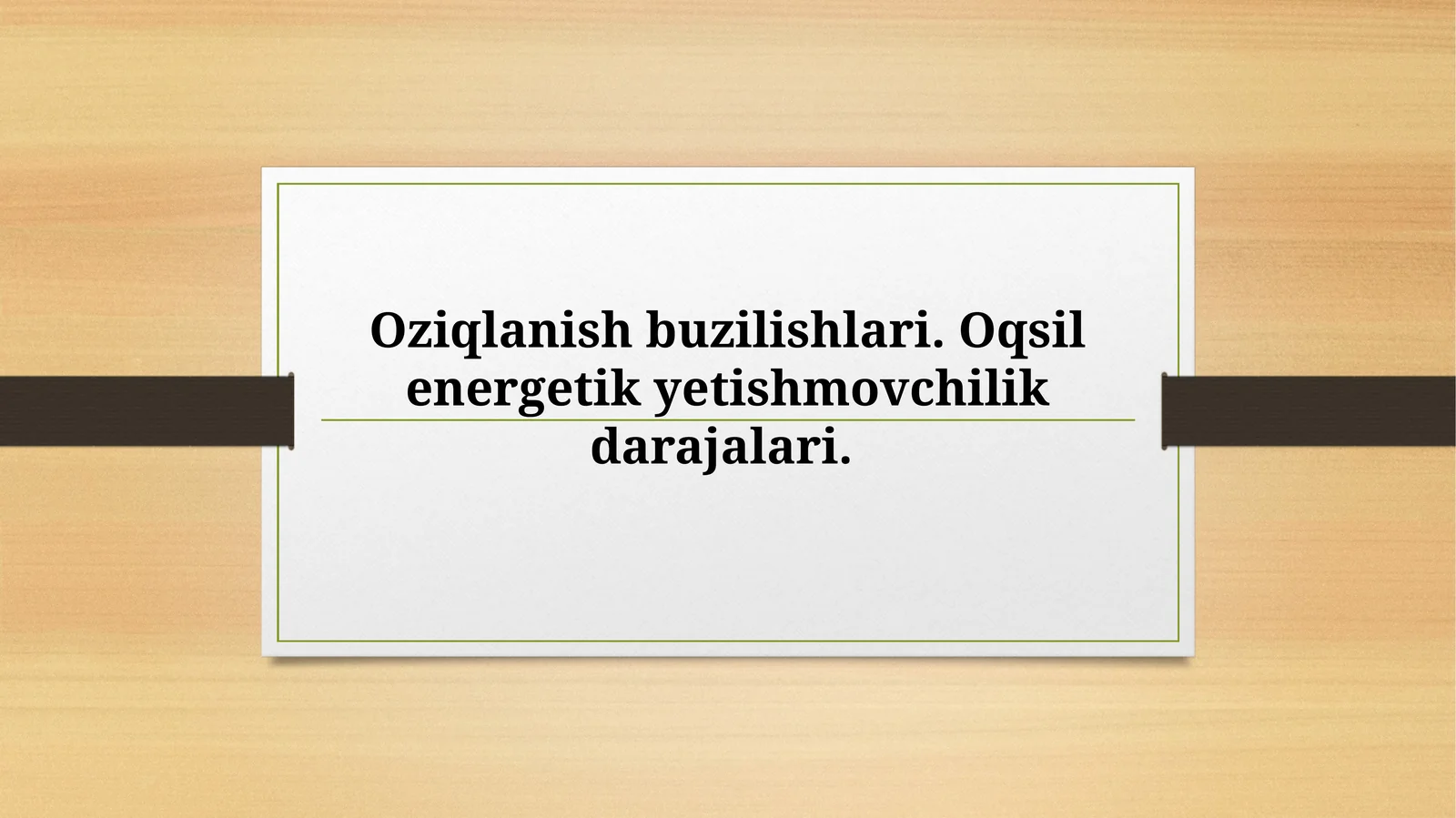 Oziqlanish buzilishlari. Oqsil energetik yetishmovchilik darajalari.